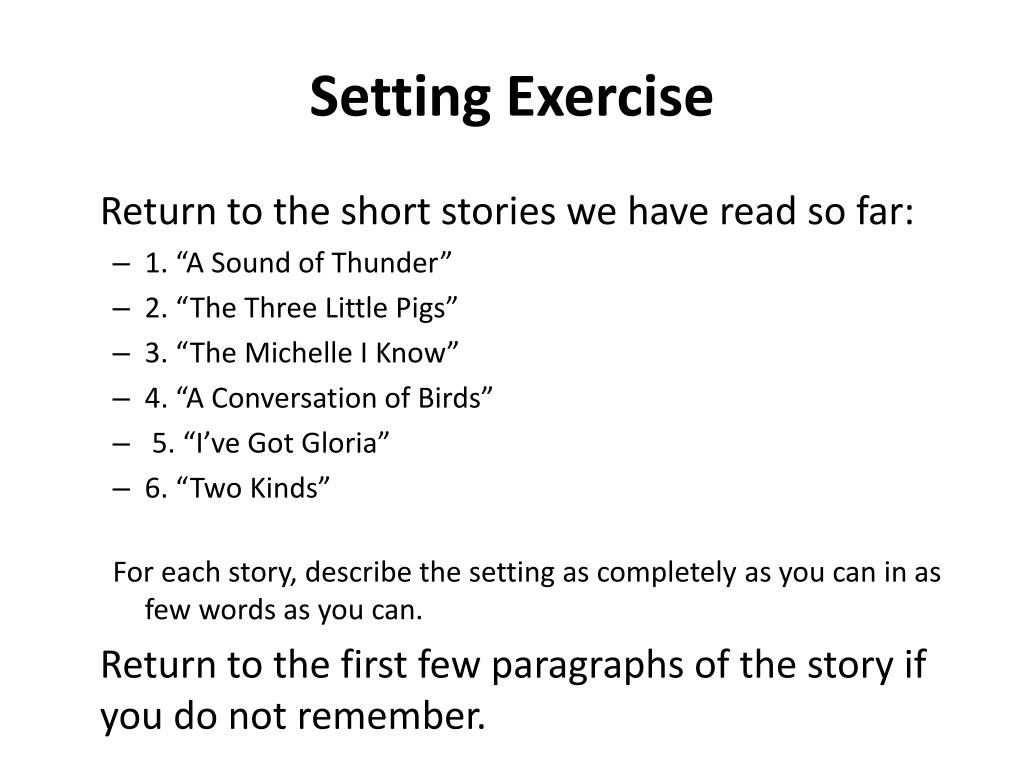 Setting Exercise

Return to the short stories we have read so far:
– 1. “A Sound of Thunder”
– 2. “The Three Little Pigs”
– 3. “The Michelle I Know”
– 4. “A Conversation of Birds”
– 5. “I’ve Got Gloria”
– 6. “Two Kinds”

For each story, describe the setting as completely as you can in as few words as you can.

Return to the first few paragraphs of the story if you do not remember.